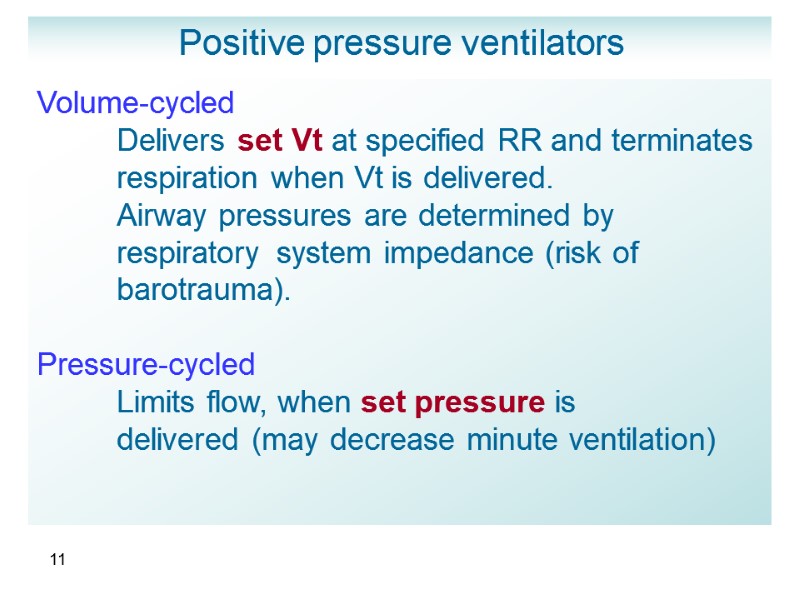 Positive pressure ventilators

Volume-cycled

Delivers set Vt at specified RR and terminates respiration when Vt is delivered.

Airway pressures are determined by respiratory system impedance (risk of barotrauma).

Pressure-cycled

Limits flow, when set pressure is delivered (may decrease minute ventilation)

11